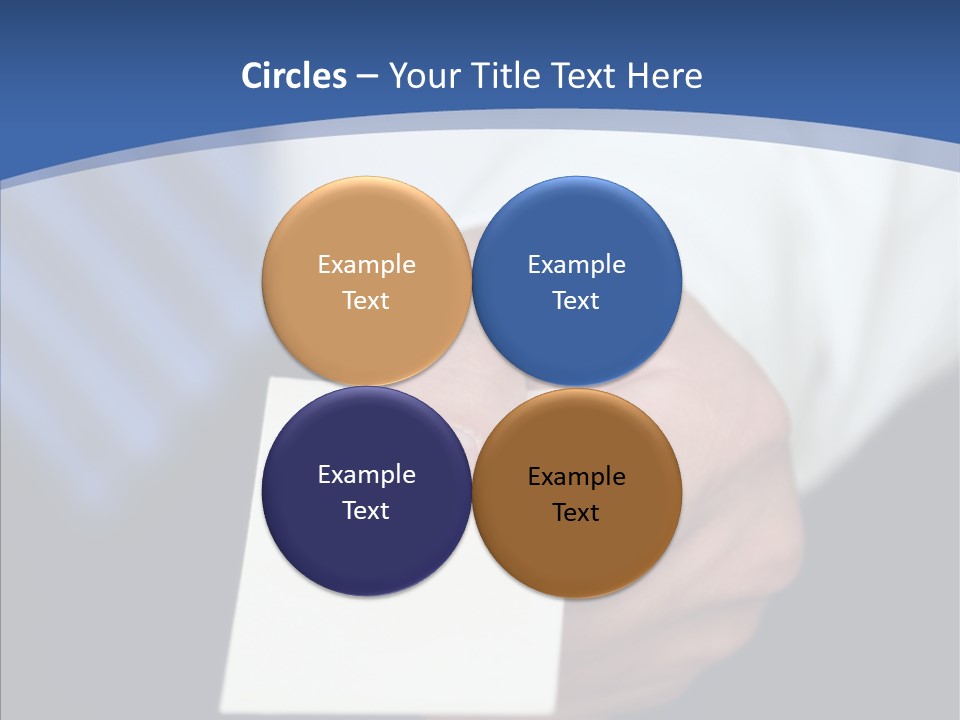 Circles – Your Title Text Here

Example Text

Example Text

Example Text

Example Text